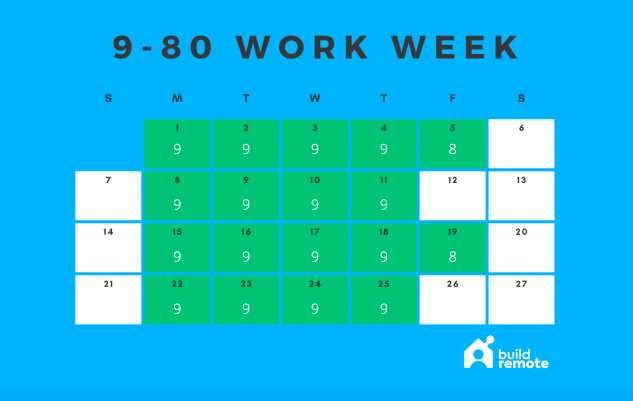 9-80 WORK WEEK

| S | M | T | W | T | F | S |
|---|---|---|---|---|---|---|
| | 1 9 | 2 9 | 3 9 | 4 9 | 5 8 | 6 |
| 7 | 8 9 | 9 9 | 10 9 | 11 9 | 12 | 13 |
| 14 | 15 9 | 16 9 | 17 9 | 18 9 | 19 8 | 20 |
| 21 | 22 9 | 23 9 | 24 9 | 25 9 | 26 | 27 |

build remote